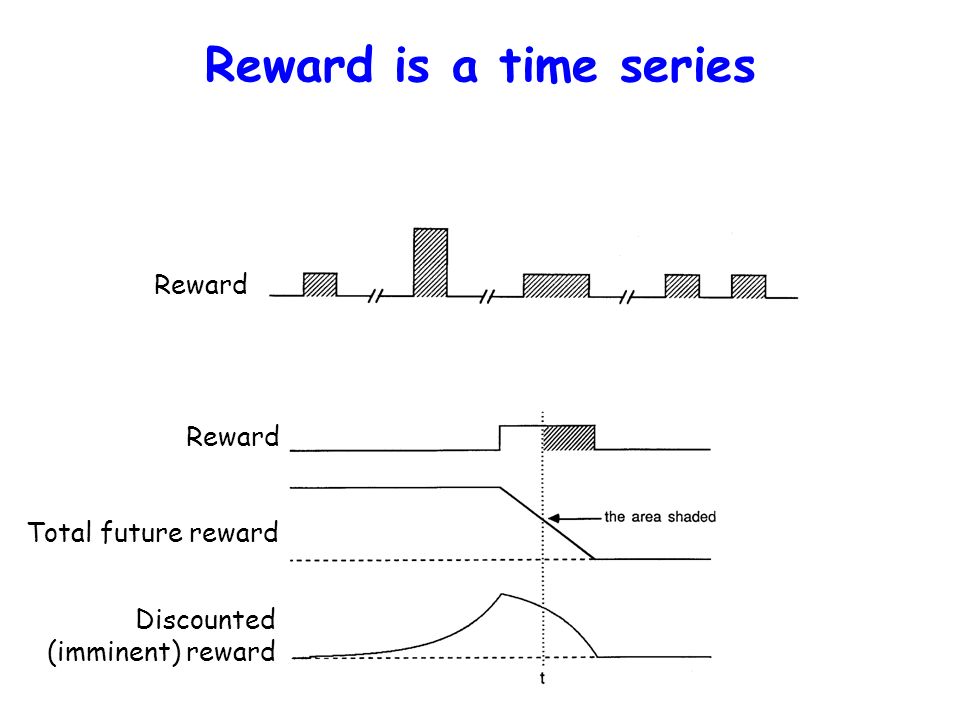 Reward is a time series

Reward

Reward

Total future reward

the area shaded

Discounted (imminent) reward

t